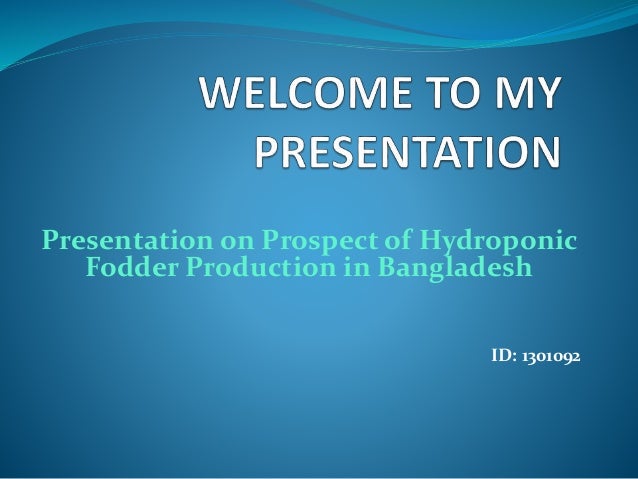 WELCOME TO MY PRESENTATION

Presentation on Prospect of Hydroponic Fodder Production in Bangladesh

ID: 1301092